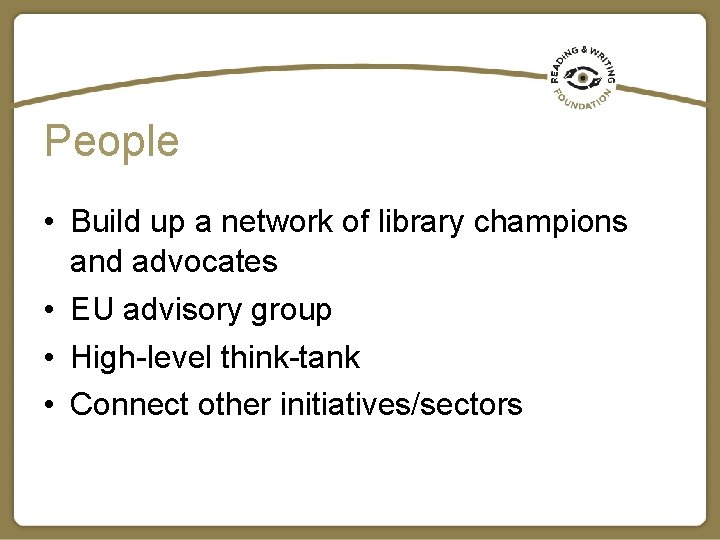 READING & WRITING FOUNDATION

People

• Build up a network of library champions and advocates
• EU advisory group
• High-level think-tank
• Connect other initiatives/sectors